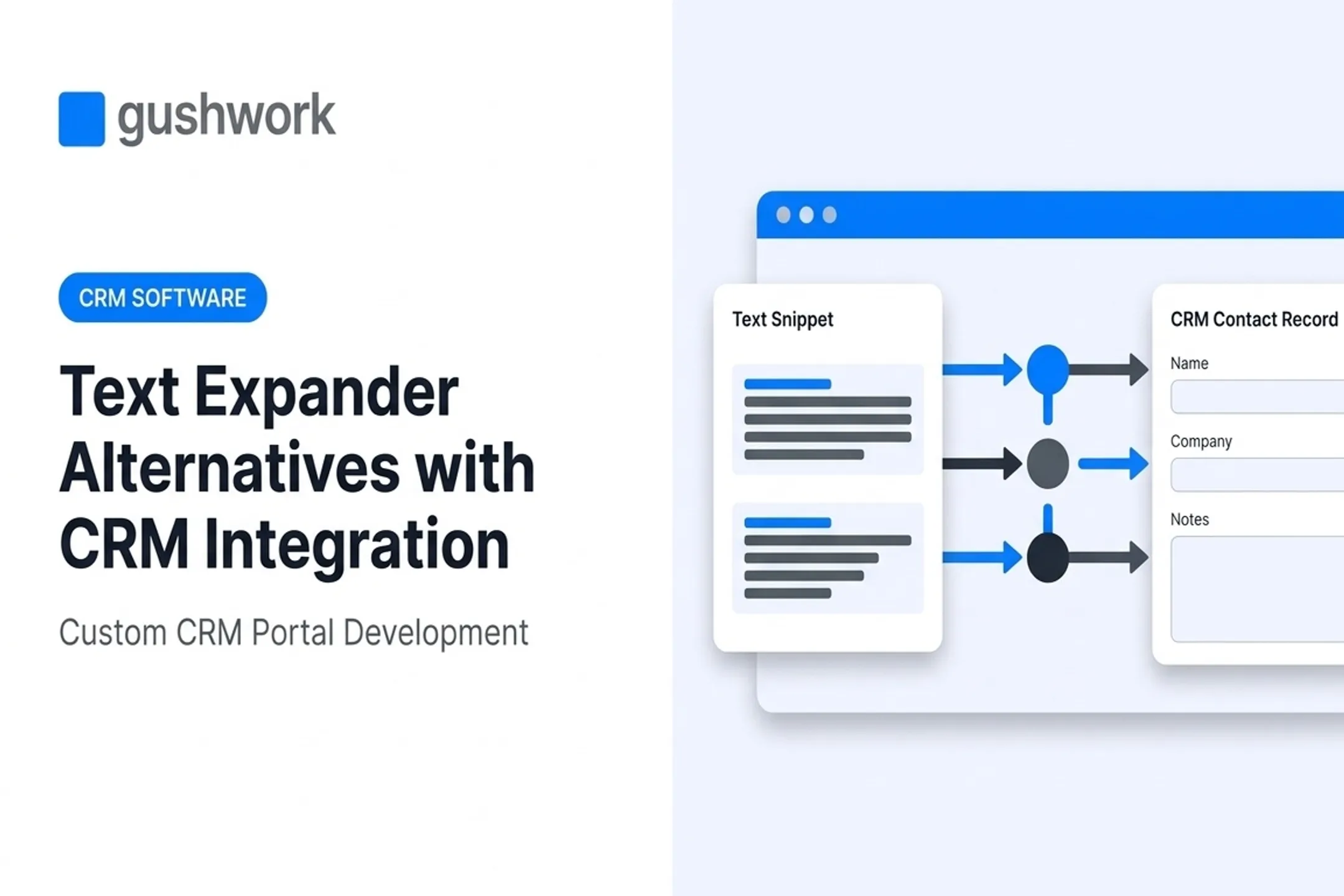 gushwork

CRM SOFTWARE

Text Expander Alternatives with CRM Integration

Custom CRM Portal Development

Text Snippet

CRM Contact Record

Name

Company

Notes